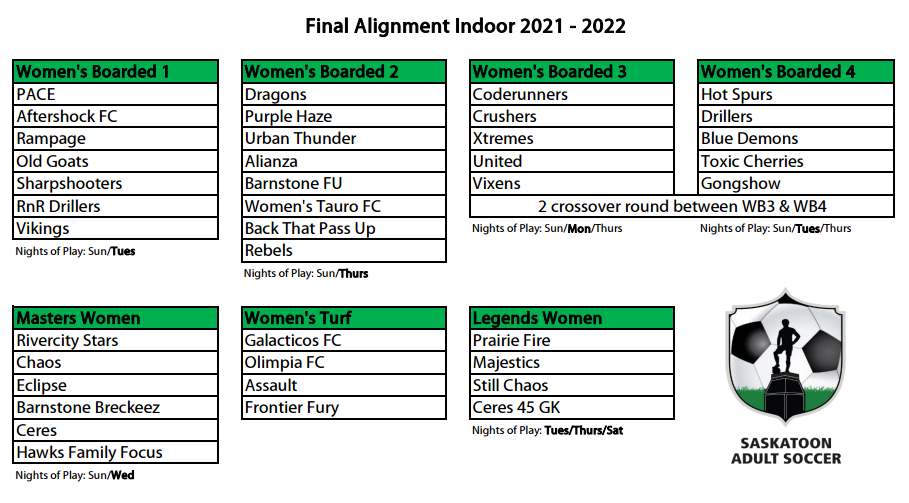 Final Alignment Indoor 2021 - 2022

| Women's Boarded 1 |
|---|
| PACE |
| Aftershock FC |
| Rampage |
| Old Goats |
| Sharpshooters |
| RnR Drillers |
| Vikings |

Nights of Play: Sun/Tues

| Women's Boarded 2 |
|---|
| Dragons |
| Purple Haze |
| Urban Thunder |
| Alianza |
| Barnstone FU |
| Women's Tauro FC |
| Back That Pass Up |
| Rebels |

Nights of Play: Sun/Thurs

| Women's Boarded 3 | Women's Boarded 4 |
|---|---|
| Coderunners | Hot Spurs |
| Crushers | Drillers |
| Xtremes | Blue Demons |
| United | Toxic Cherries |
| Vixens | Gongshow |
| 2 crossover round between WB3 & WB4 | |

Nights of Play: Sun/Mon/Thurs

Nights of Play: Sun/Tues/Thurs

| Masters Women |
|---|
| Rivercity Stars |
| Chaos |
| Eclipse |
| Barnstone Breckeez |
| Ceres |
| Hawks Family Focus |

Nights of Play: Sun/Wed

| Women's Turf |
|---|
| Galacticos FC |
| Olimpia FC |
| Assault |
| Frontier Fury |

| Legends Women |
|---|
| Prairie Fire |
| Majestics |
| Still Chaos |
| Ceres 45 GK |

Nights of Play: Tues/Thurs/Sat

SASKATOON ADULT SOCCER